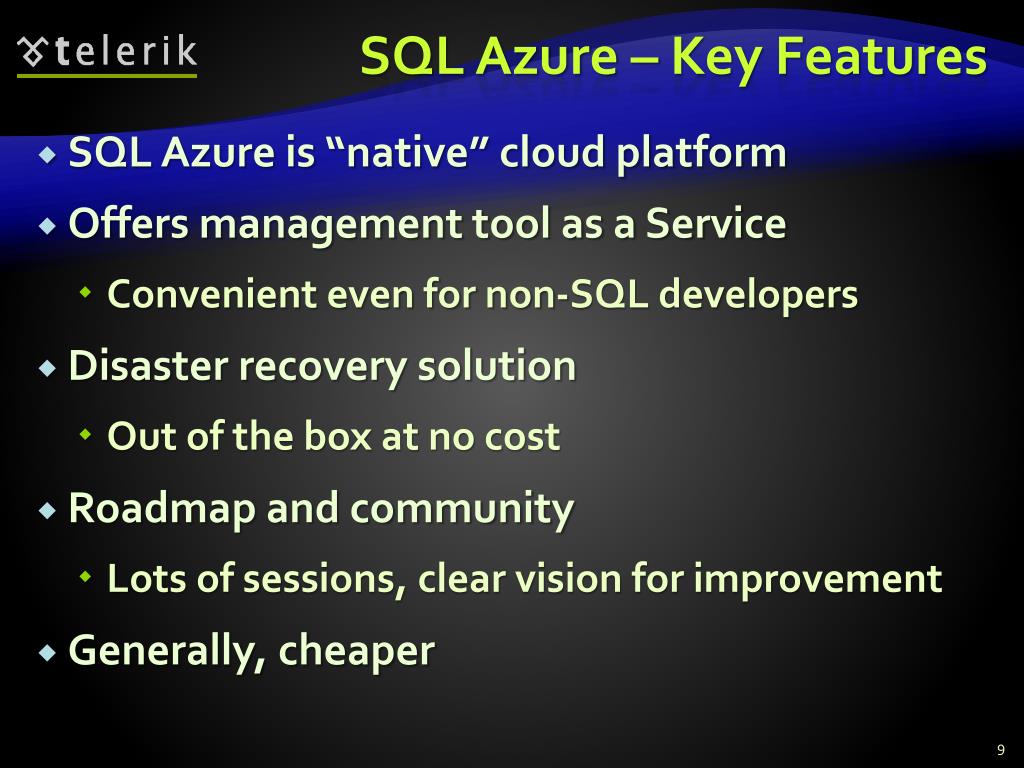 telerik

SQL Azure – Key Features

SQL Azure is “native” cloud platform

Offers management tool as a Service

Convenient even for non-SQL developers

Disaster recovery solution

Out of the box at no cost

Roadmap and community

Lots of sessions, clear vision for improvement

Generally, cheaper

9